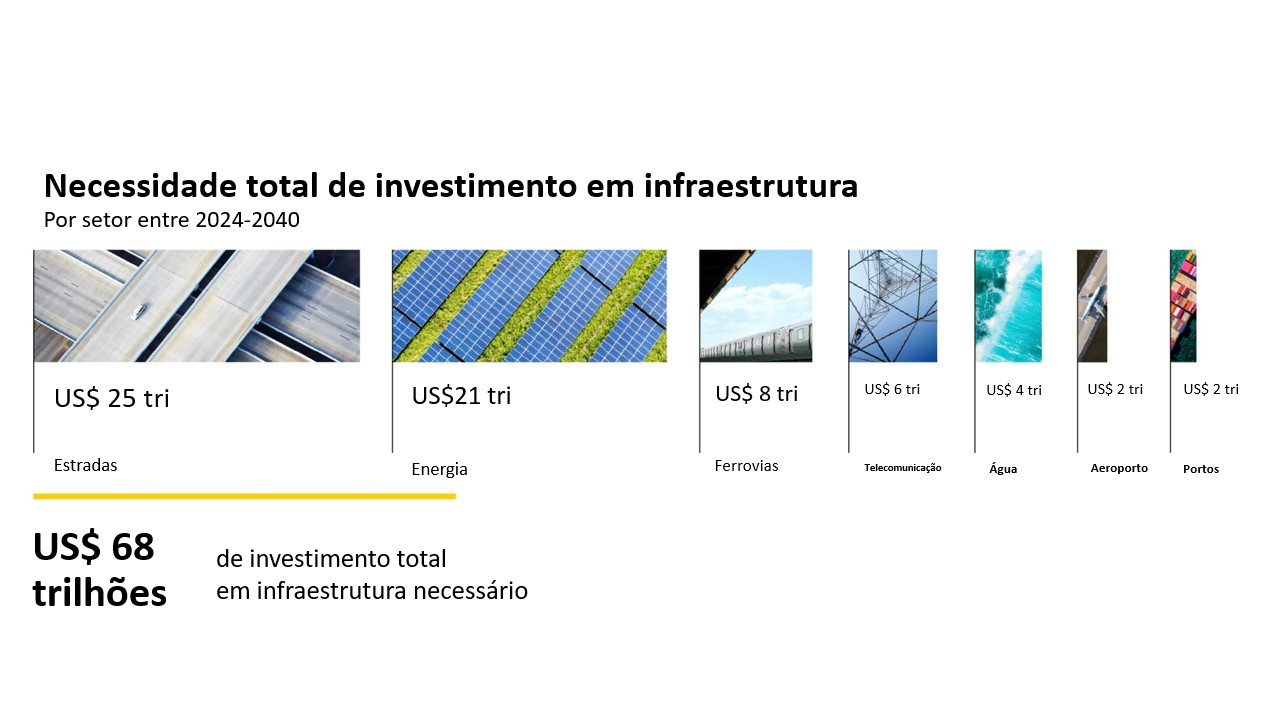 Necessidade total de investimento em infraestrutura
Por setor entre 2024-2040

US$ 25 tri
Estradas

US$21 tri
Energia

US$ 8 tri
Ferrovias

US$ 6 tri
Telecomunicação

US$ 4 tri
Água

US$ 2 tri
Aeroporto

US$ 2 tri
Portos

US$ 68 trilhões

de investimento total em infraestrutura necessário